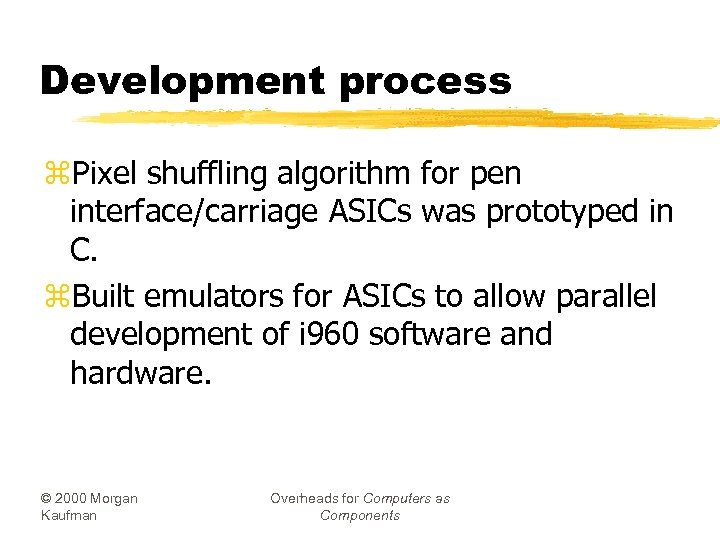 Development process

⌘Pixel shuffling algorithm for pen interface/carriage ASICs was prototyped in C.

⌘Built emulators for ASICs to allow parallel development of i960 software and hardware.

© 2000 Morgan Kaufman

Overheads for Computers as Components